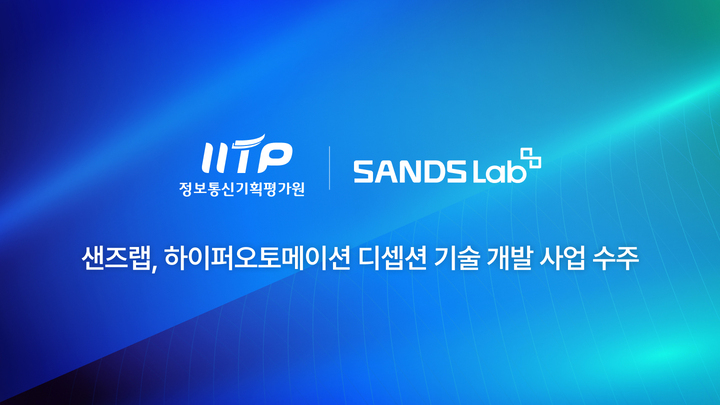 IITP
정보통신기획평가원

SANDS Lab

샌즈랩, 하이퍼오토메이션 디셉션 기술 개발 사업 수주